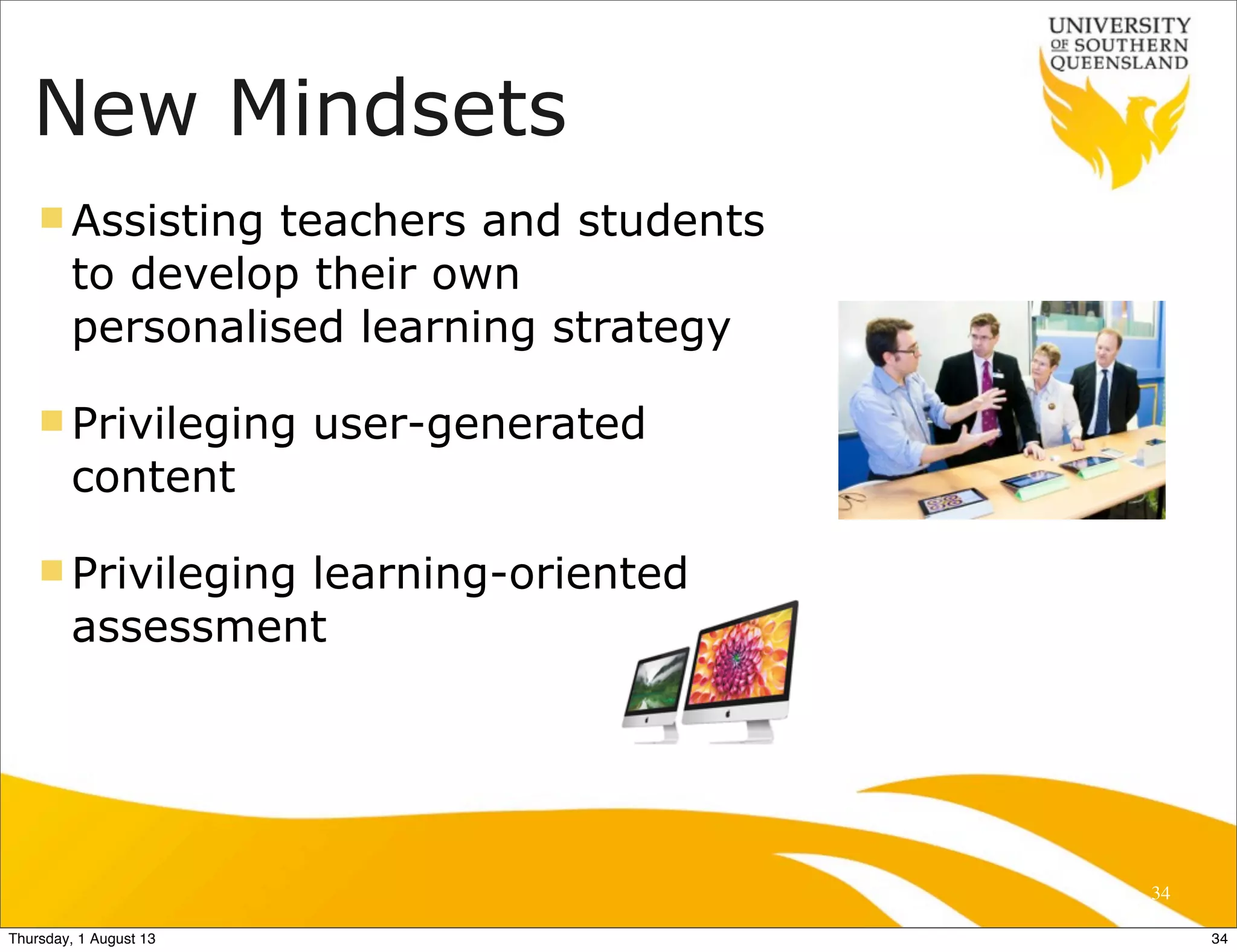 UNIVERSITY OF SOUTHERN QUEENSLAND

New Mindsets

Assisting teachers and students to develop their own personalised learning strategy

Privileging user-generated content

Privileging learning-oriented assessment

34

Thursday, 1 August 13

34